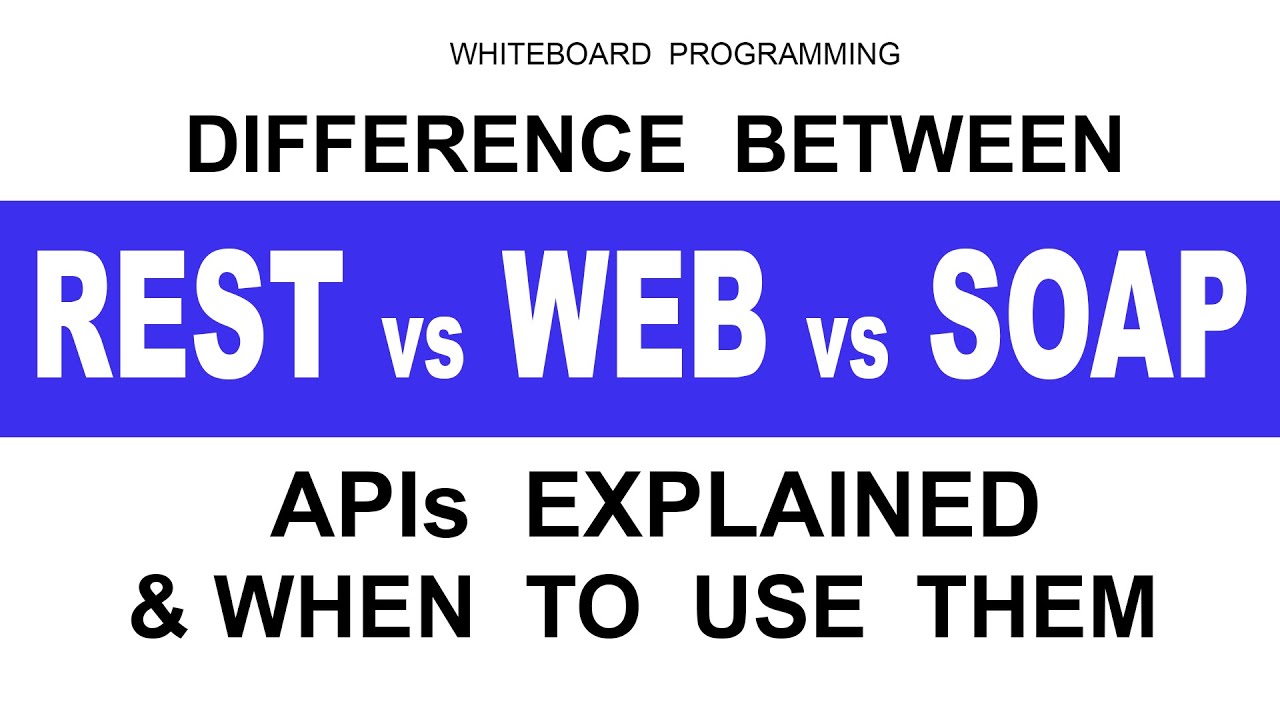 WHITEBOARD PROGRAMMING

DIFFERENCE BETWEEN

REST vs WEB vs SOAP

APIs EXPLAINED
& WHEN TO USE THEM